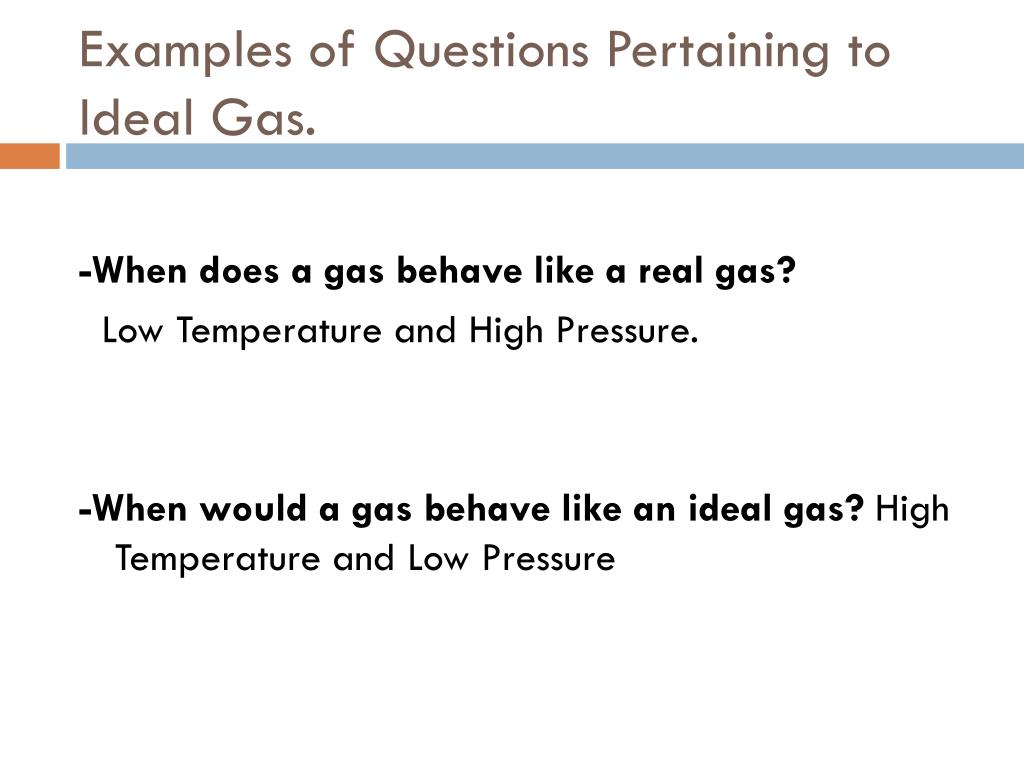 Examples of Questions Pertaining to Ideal Gas.

-When does a gas behave like a real gas?
Low Temperature and High Pressure.

-When would a gas behave like an ideal gas? High Temperature and Low Pressure